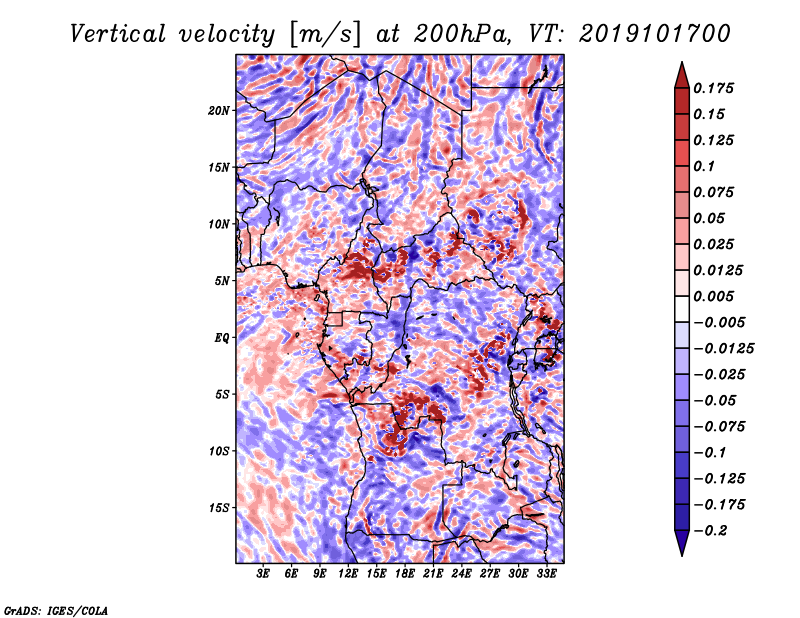 Vertical velocity [m/s] at 200hPa, VT: 2019101700

20N
15N
10N
5N
EQ
5S
10S
15S

3E 6E 9E 12E 15E 18E 21E 24E 27E 30E 33E

0.175
0.15
0.125
0.1
0.075
0.05
0.025
0.0125
0.005
−0.005
−0.0125
−0.025
−0.05
−0.075
−0.1
−0.125
−0.175
−0.2

GrADS: IGES/COLA